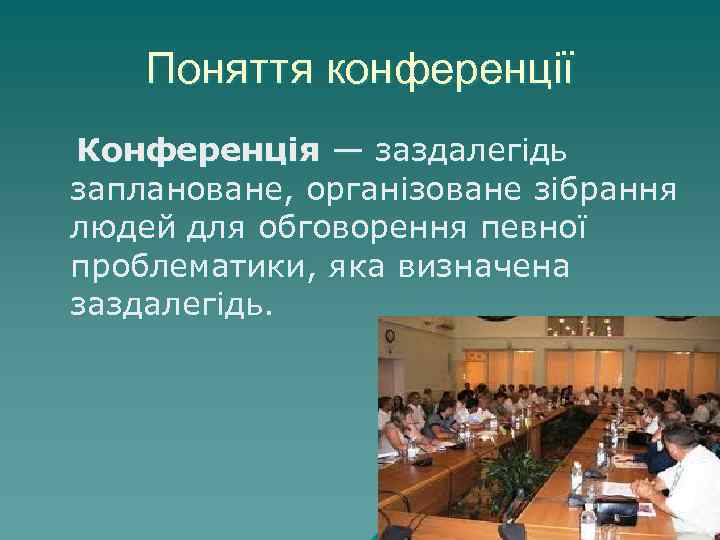 Поняття конференції

Конференція — заздалегідь заплановане, організоване зібрання людей для обговорення певної проблематики, яка визначена заздалегідь.